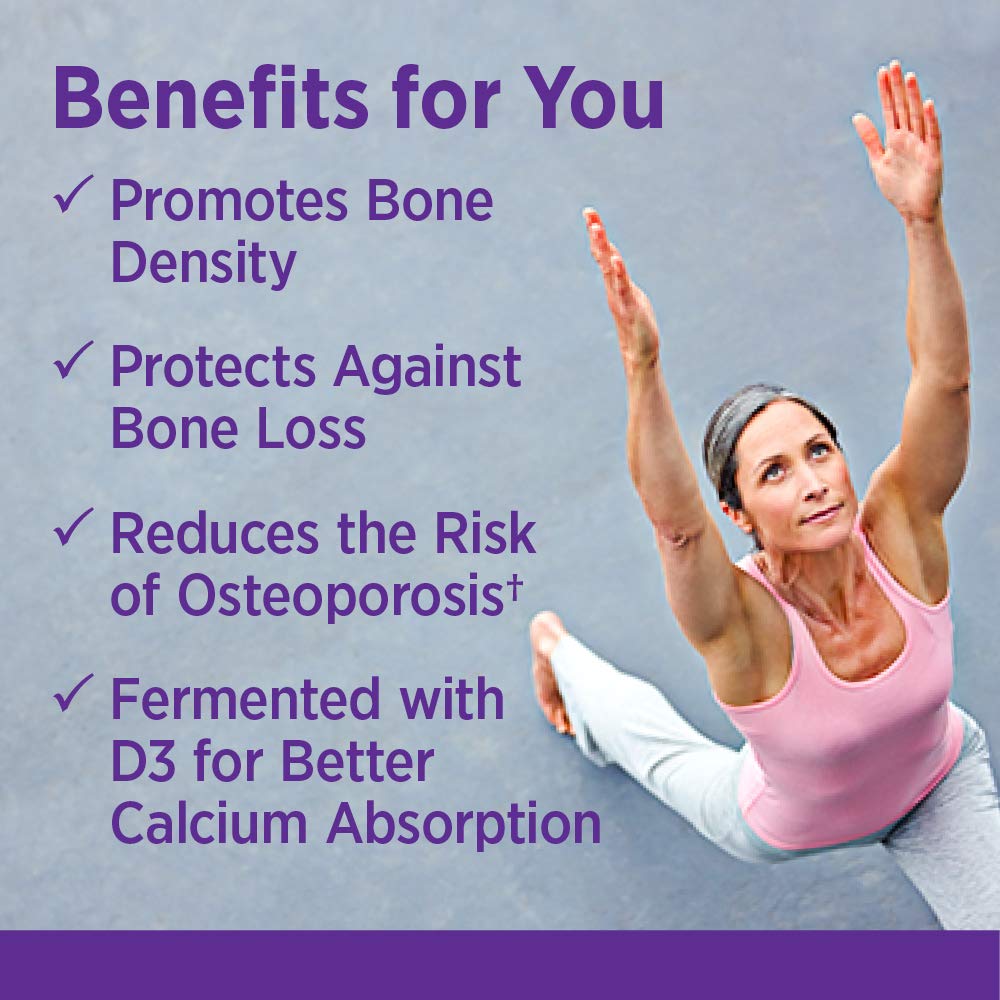 Benefits for You

✓ Promotes Bone Density

✓ Protects Against Bone Loss

✓ Reduces the Risk of Osteoporosis†

✓ Fermented with D3 for Better Calcium Absorption